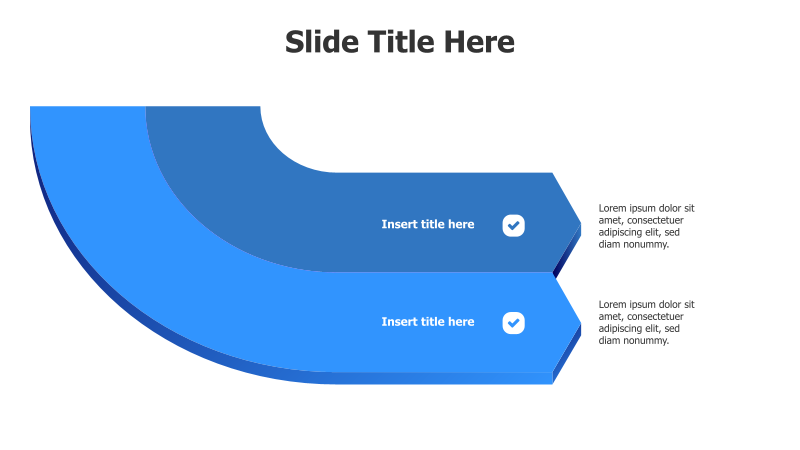 Slide Title Here

Insert title here

Lorem ipsum dolor sit amet, consectetuer adipiscing elit, sed diam nonummy.

Insert title here

Lorem ipsum dolor sit amet, consectetuer adipiscing elit, sed diam nonummy.